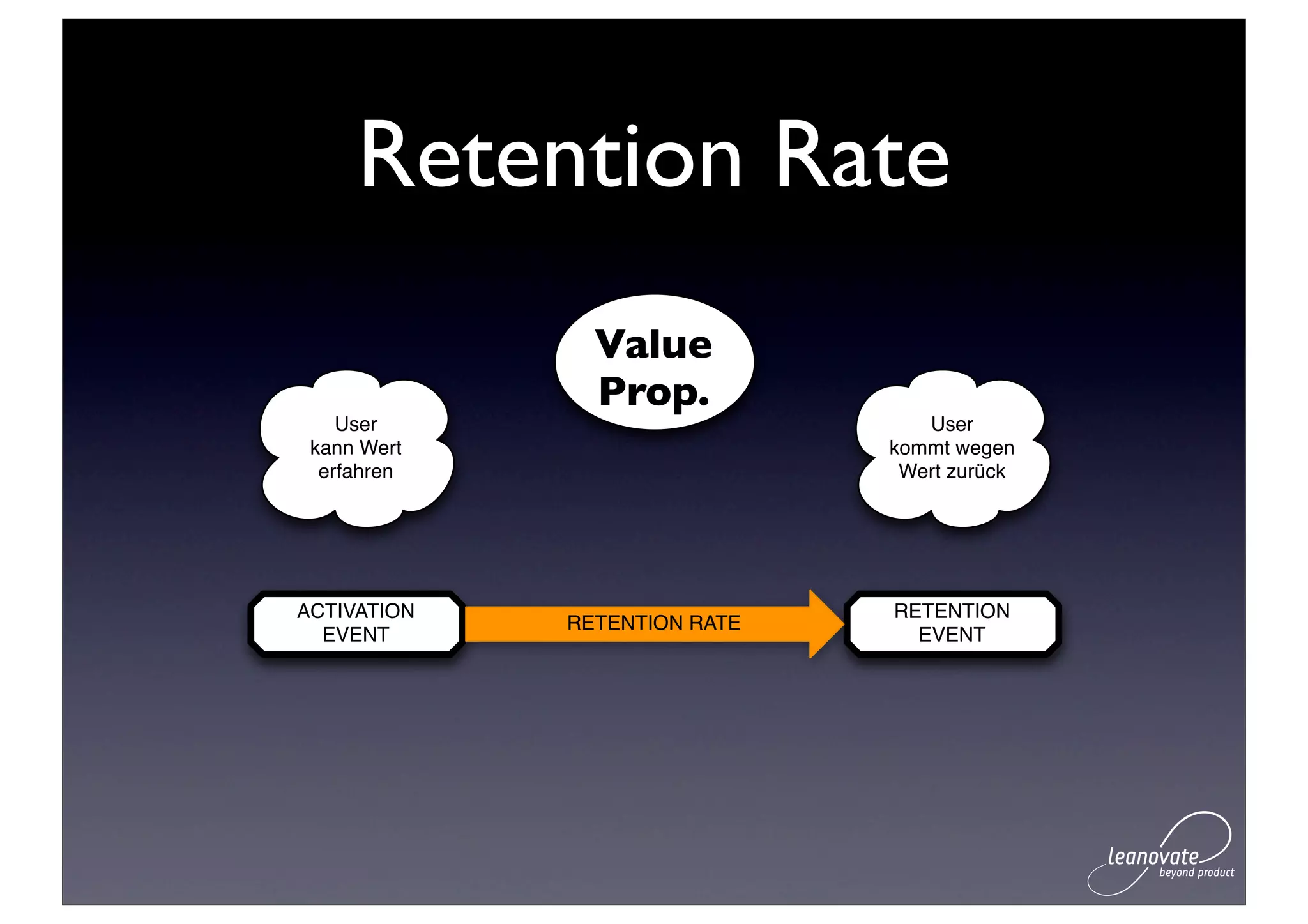 Retention Rate

Value Prop.

User kann Wert erfahren

User kommt wegen Wert zurück

ACTIVATION EVENT

RETENTION RATE

RETENTION EVENT

leanovate
beyond product